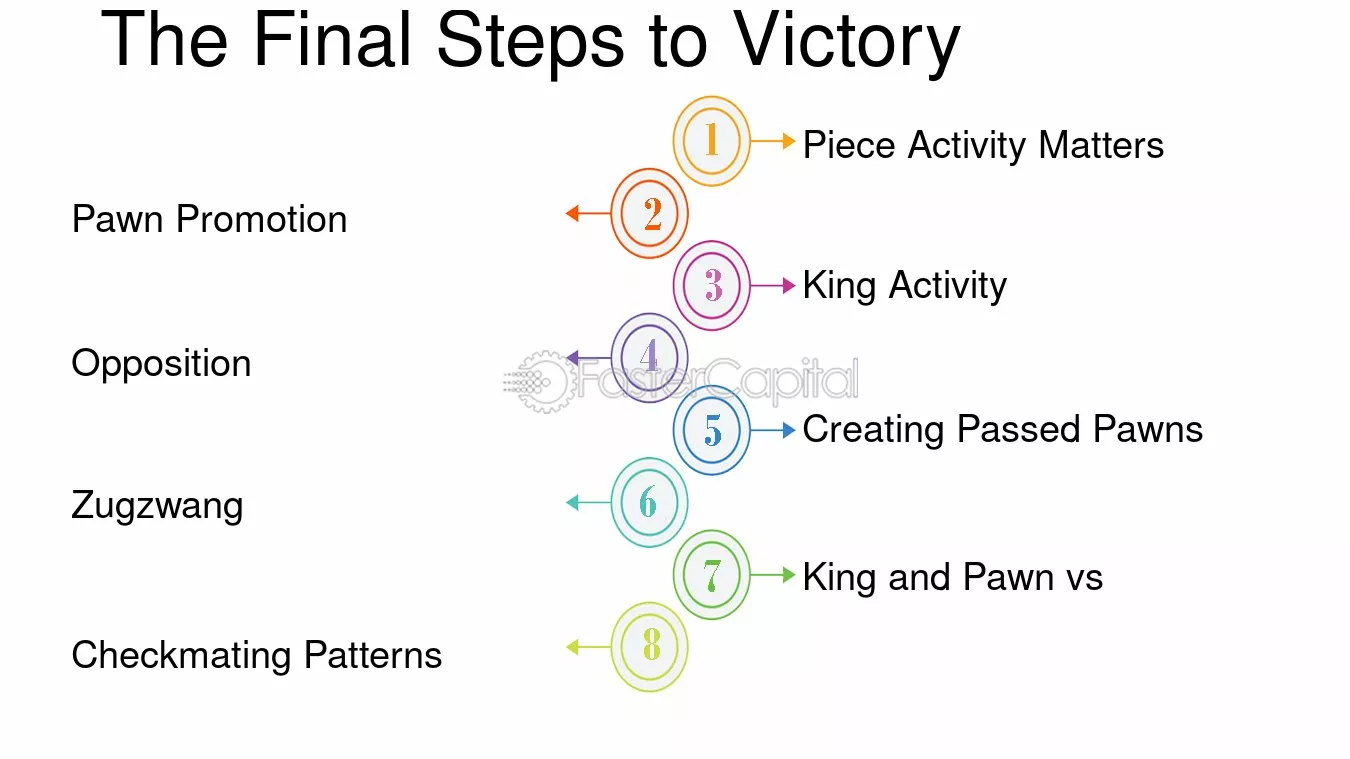 The Final Steps to Victory

1
Piece Activity Matters

2
Pawn Promotion

3
King Activity

4
Opposition

5
Creating Passed Pawns

6
Zugzwang

7
King and Pawn vs

8
Checkmating Patterns

FasterCapital